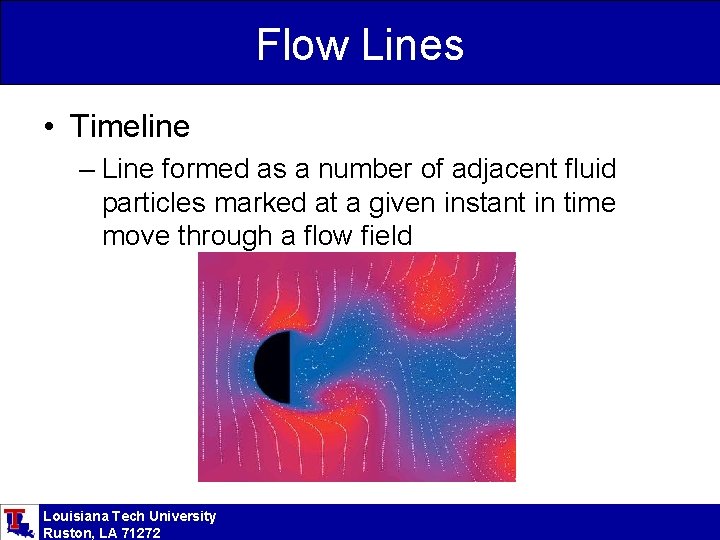 Flow Lines

• Timeline

– Line formed as a number of adjacent fluid particles marked at a given instant in time move through a flow field

Louisiana Tech University
Ruston, LA 71272